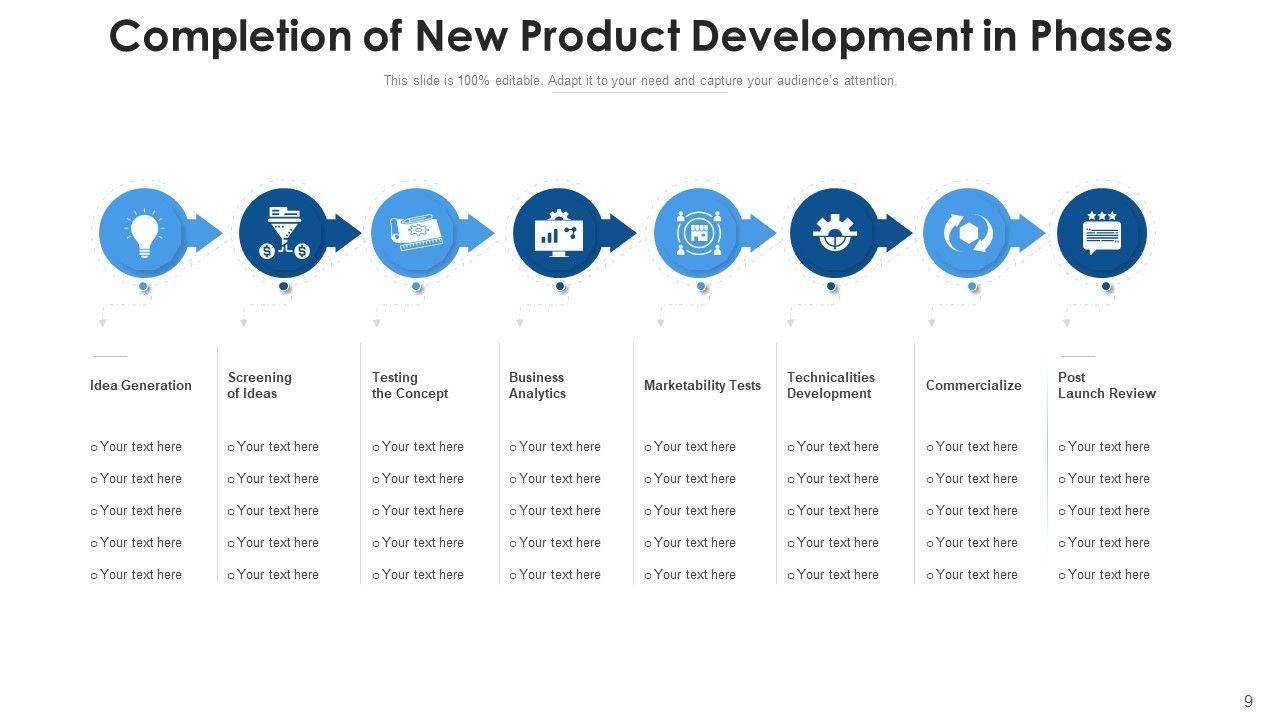 Completion of New Product Development in Phases

This slide is 100% editable. Adapt it to your need and capture your audience's attention.

Idea Generation

o Your text here
o Your text here
o Your text here
o Your text here
o Your text here

Screening of Ideas

o Your text here
o Your text here
o Your text here
o Your text here
o Your text here

Testing the Concept

o Your text here
o Your text here
o Your text here
o Your text here
o Your text here

Business Analytics

o Your text here
o Your text here
o Your text here
o Your text here
o Your text here

Marketability Tests

o Your text here
o Your text here
o Your text here
o Your text here
o Your text here

Technicalities Development

o Your text here
o Your text here
o Your text here
o Your text here
o Your text here

Commercialize

o Your text here
o Your text here
o Your text here
o Your text here
o Your text here

Post Launch Review

o Your text here
o Your text here
o Your text here
o Your text here
o Your text here

9